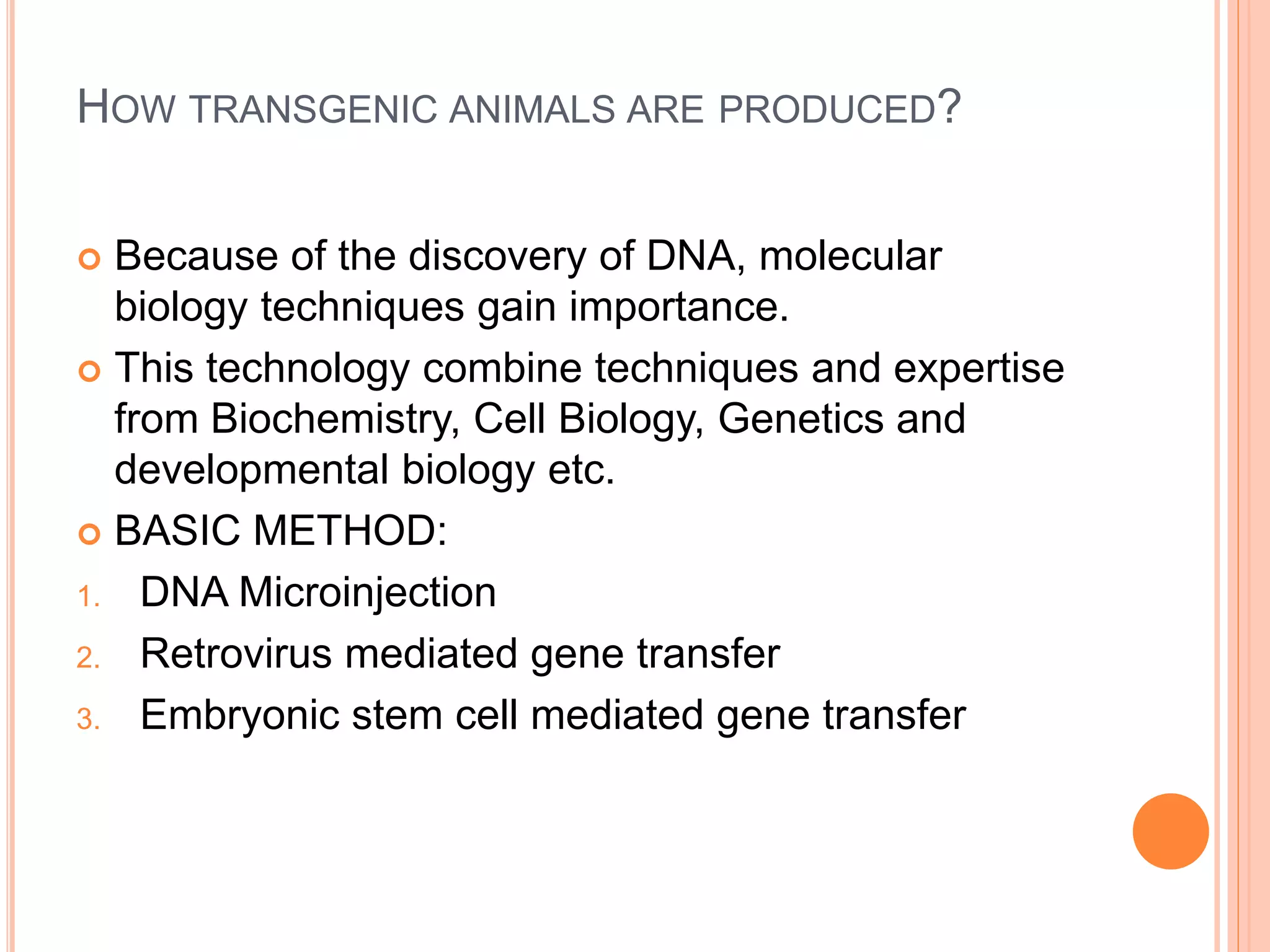 HOW TRANSGENIC ANIMALS ARE PRODUCED?

Because of the discovery of DNA, molecular biology techniques gain importance.

This technology combine techniques and expertise from Biochemistry, Cell Biology, Genetics and developmental biology etc.

BASIC METHOD:

1. DNA Microinjection
2. Retrovirus mediated gene transfer
3. Embryonic stem cell mediated gene transfer